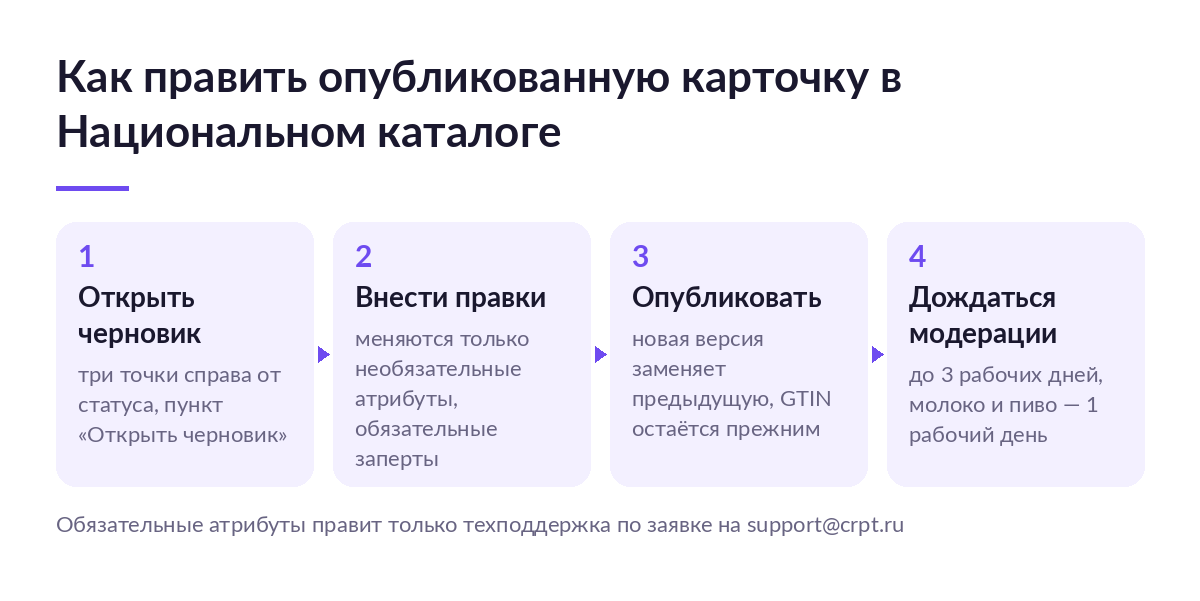 Как править опубликованную карточку в Национальном каталоге

1
Открыть черновик
три точки справа от статуса, пункт «Открыть черновик»

2
Внести правки
меняются только необязательные атрибуты, обязательные заперты

3
Опубликовать
новая версия заменяет предыдущую, GTIN остаётся прежним

4
Дождаться модерации
до 3 рабочих дней, молоко и пиво — 1 рабочий день

Обязательные атрибуты правит только техподдержка по заявке на support@crpt.ru